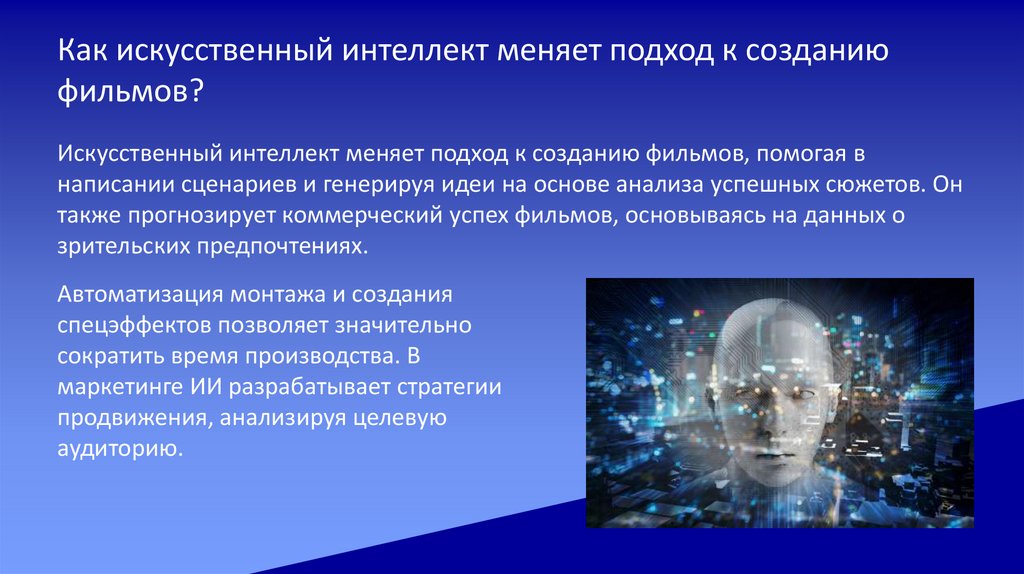 Как искусственный интеллект меняет подход к созданию фильмов?

Искусственный интеллект меняет подход к созданию фильмов, помогая в написании сценариев и генерируя идеи на основе анализа успешных сюжетов. Он также прогнозирует коммерческий успех фильмов, основываясь на данных о зрительских предпочтениях.

Автоматизация монтажа и создания спецэффектов позволяет значительно сократить время производства. В маркетинге ИИ разрабатывает стратегии продвижения, анализируя целевую аудиторию.